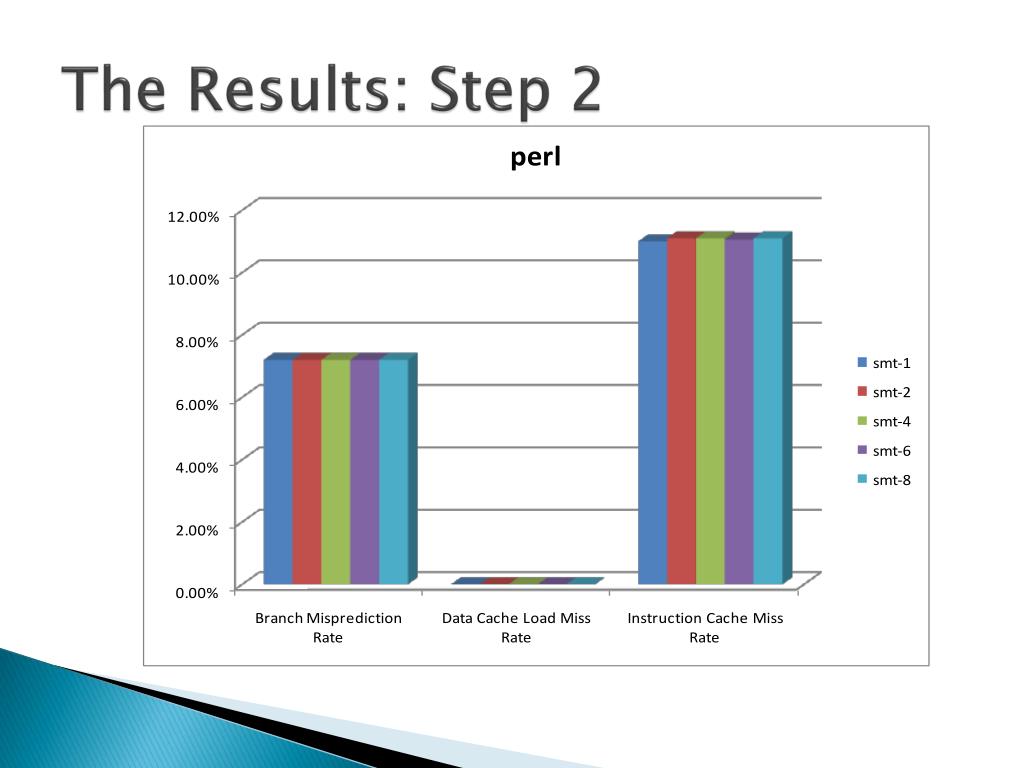 The Results: Step 2

perl

12.00%
10.00%
8.00%
6.00%
4.00%
2.00%
0.00%

Branch Misprediction Rate
Data Cache Load Miss Rate
Instruction Cache Miss Rate

smt-1
smt-2
smt-4
smt-6
smt-8